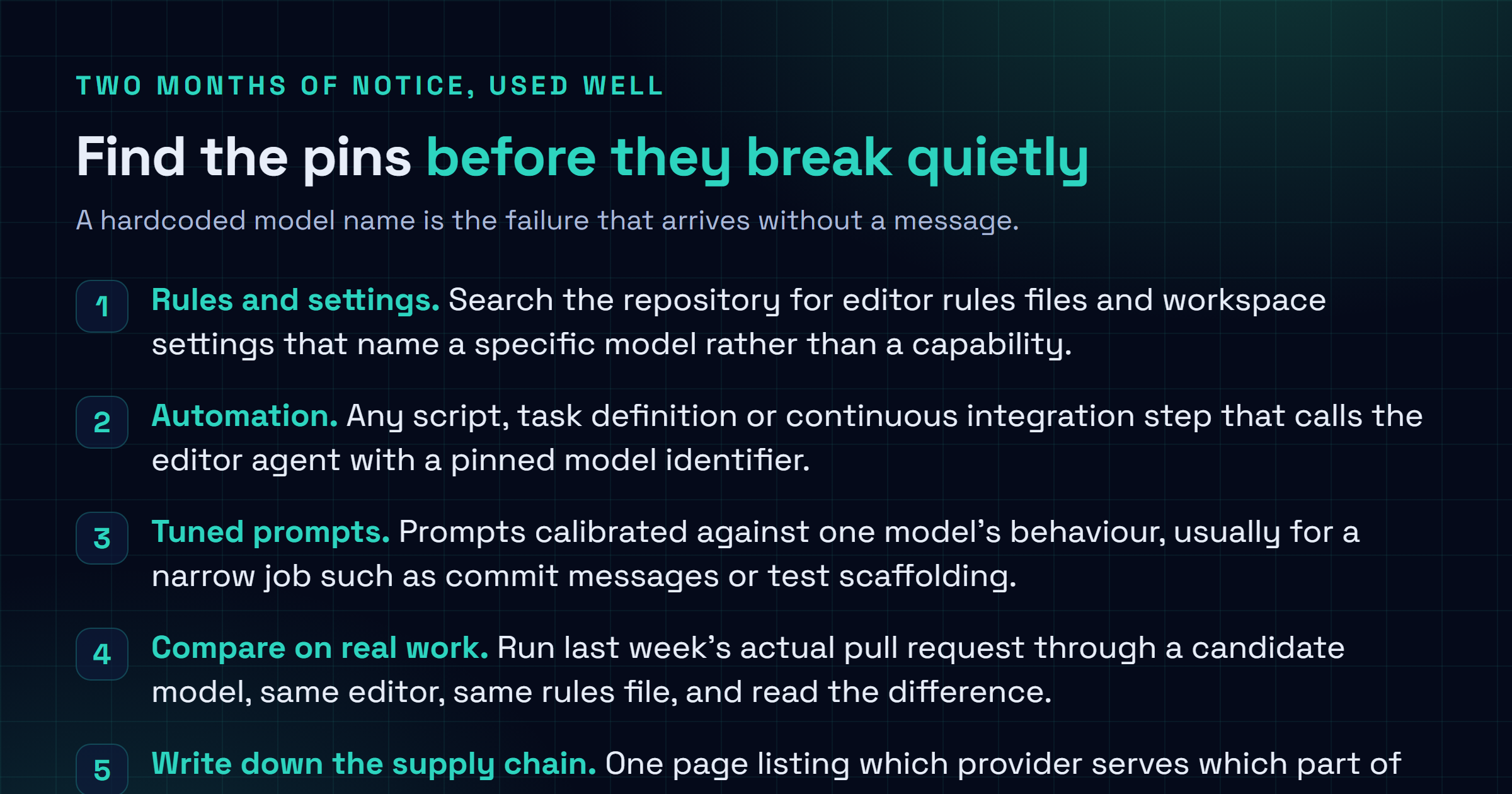 TWO MONTHS OF NOTICE, USED WELL

Find the pins before they break quietly

A hardcoded model name is the failure that arrives without a message.

1 Rules and settings. Search the repository for editor rules files and workspace settings that name a specific model rather than a capability.

2 Automation. Any script, task definition or continuous integration step that calls the editor agent with a pinned model identifier.

3 Tuned prompts. Prompts calibrated against one model's behaviour, usually for a narrow job such as commit messages or test scaffolding.

4 Compare on real work. Run last week's actual pull request through a candidate model, same editor, same rules file, and read the difference.

5 Write down the supply chain. One page listing which provider serves which part of